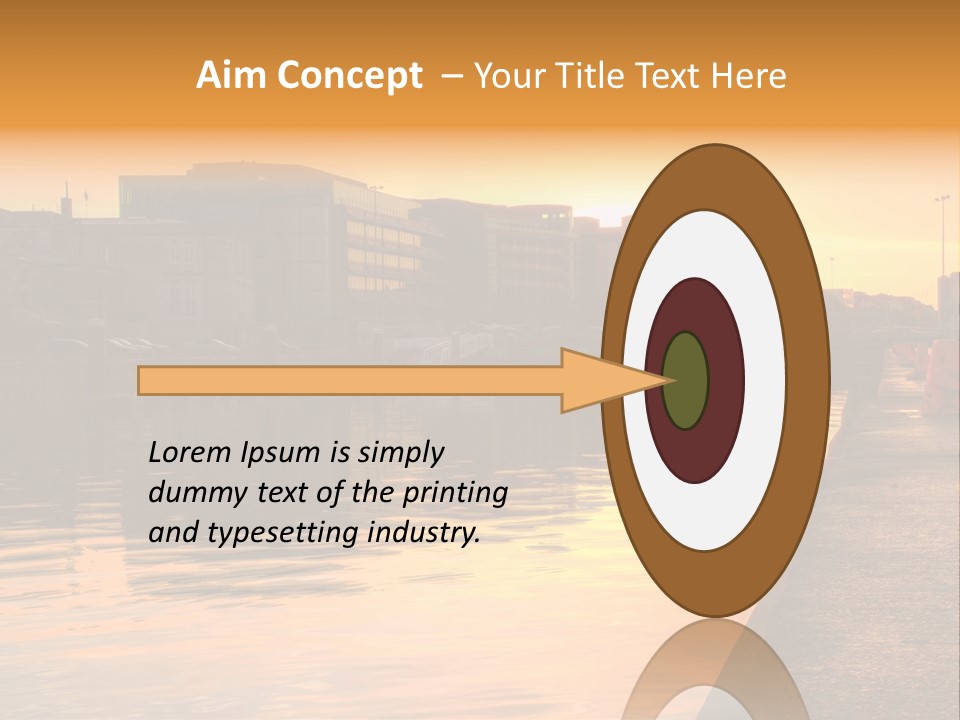 Aim Concept – Your Title Text Here

Lorem Ipsum is simply dummy text of the printing and typesetting industry.